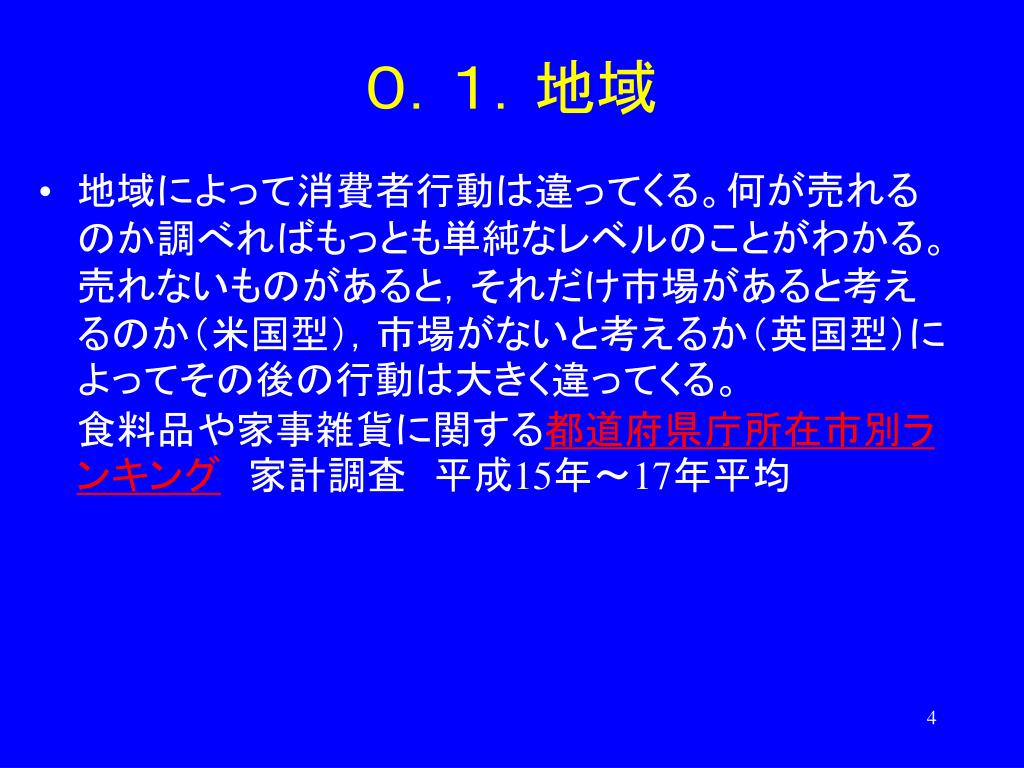 ０．１．地域

• 地域によって消費者行動は違ってくる。何が売れるのか調べればもっとも単純なレベルのことがわかる。売れないものがあると，それだけ市場があると考えるのか（米国型），市場がないと考えるか（英国型）によってその後の行動は大きく違ってくる。
食料品や家事雑貨に関する都道府県庁所在市別ランキング　家計調査　平成15年～17年平均

4